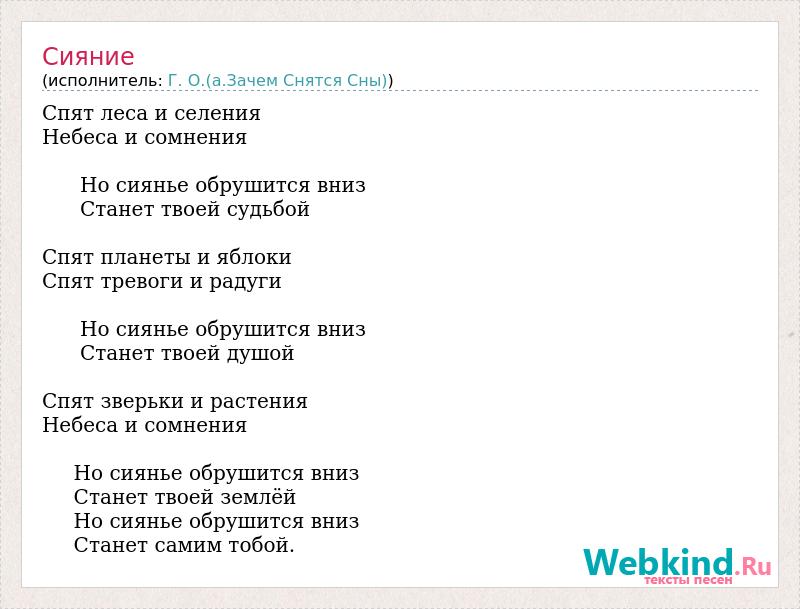 Сияние
(исполнитель: Г. О.(а.Зачем Снятся Сны))

Спят леса и селения
Небеса и сомнения

Но сиянье обрушится вниз
Станет твоей судьбой

Спят планеты и яблоки
Спят тревоги и радуги

Но сиянье обрушится вниз
Станет твоей душой

Спят зверьки и растения
Небеса и сомнения

Но сиянье обрушится вниз
Станет твоей землёй
Но сиянье обрушится вниз
Станет самим тобой.

Webkind.Ru
тексты песен